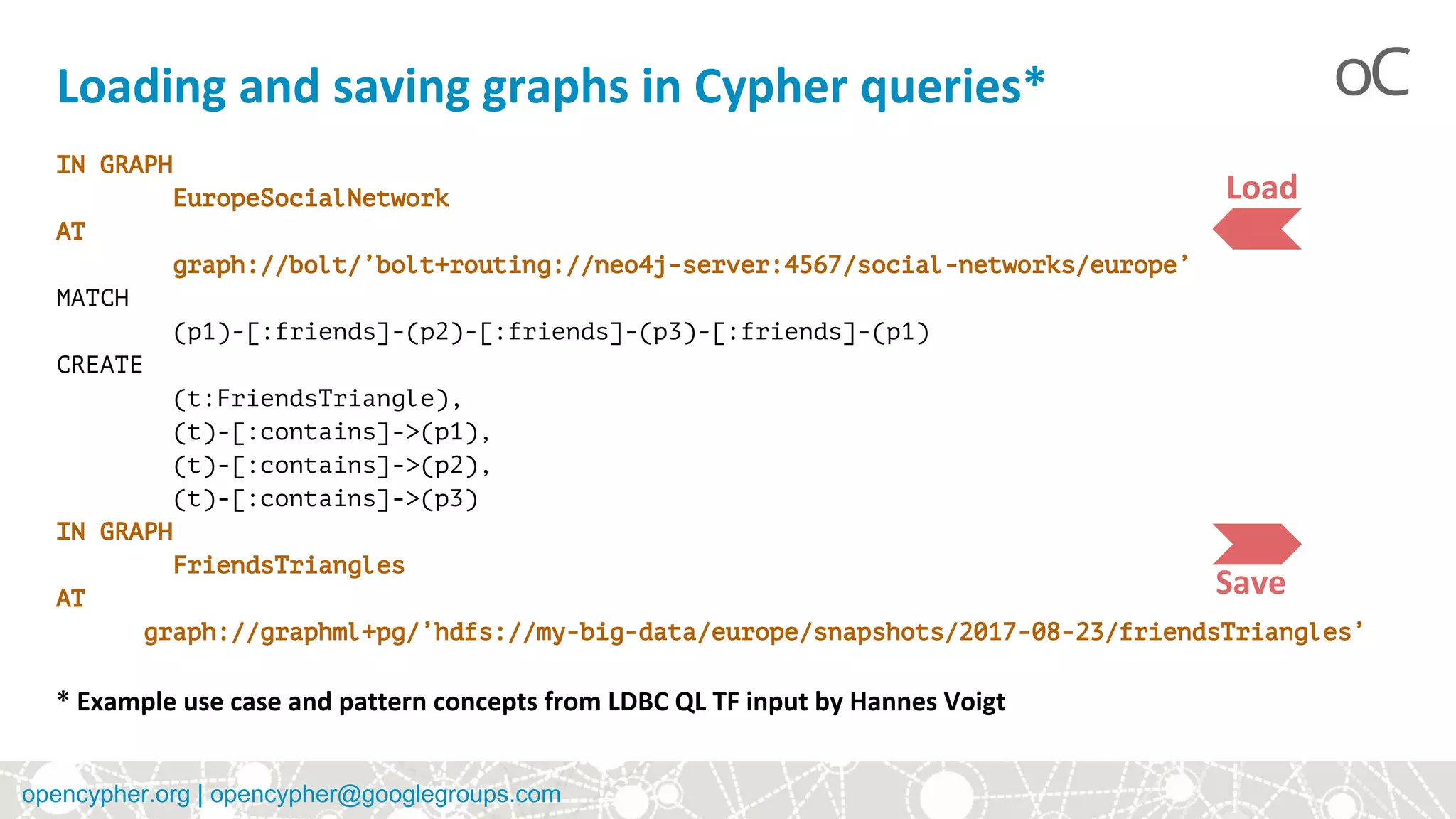 Loading and saving graphs in Cypher queries*

oC

IN GRAPH
EuropeSocialNetwork
AT
graph://bolt/’bolt+routing://neo4j-server:4567/social-networks/europe’
MATCH
(p1)-[:friends]-(p2)-[:friends]-(p3)-[:friends]-(p1)
CREATE
(t:FriendsTriangle),
(t)-[:contains]->(p1),
(t)-[:contains]->(p2),
(t)-[:contains]->(p3)
IN GRAPH
FriendsTriangles
AT
graph://graphml+pg/’hdfs://my-big-data/europe/snapshots/2017-08-23/friendsTriangles’

Load

Save

* Example use case and pattern concepts from LDBC QL TF input by Hannes Voigt

opencypher.org | opencypher@googlegroups.com